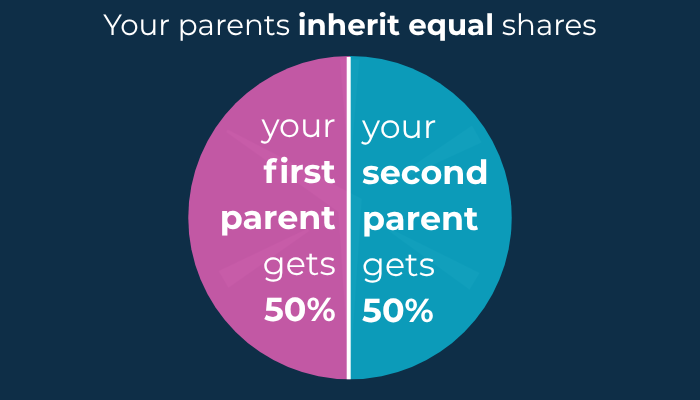 Your parents inherit equal shares

your first parent gets 50%

your second parent gets 50%